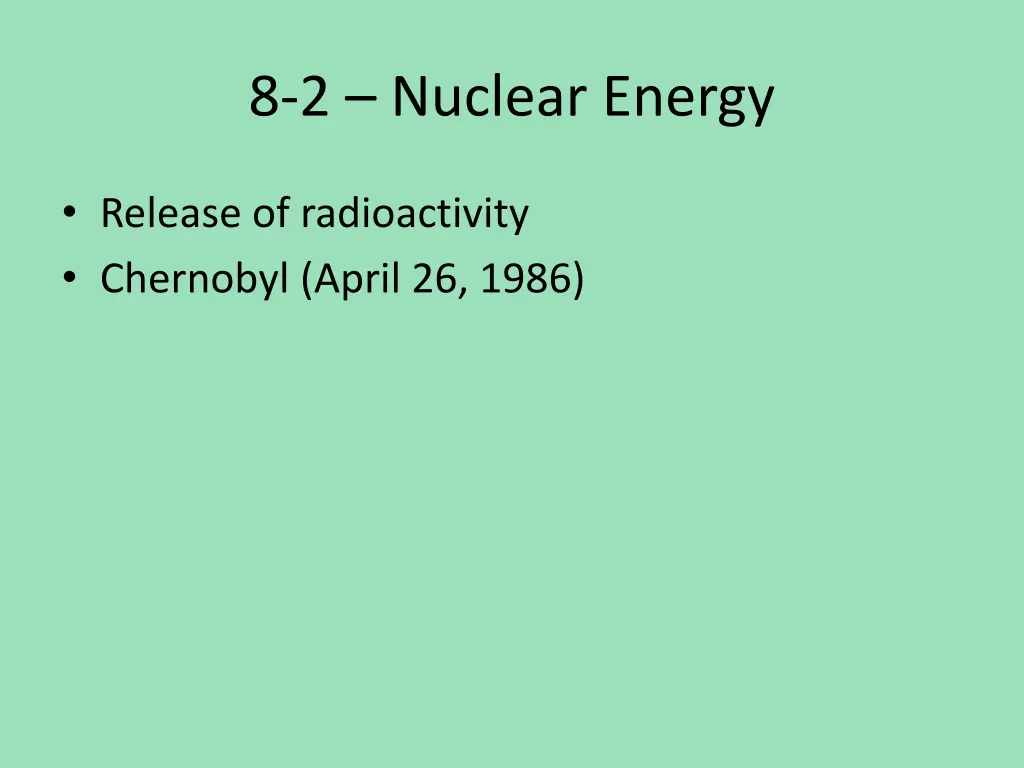 8-2 – Nuclear Energy

• Release of radioactivity
• Chernobyl (April 26, 1986)